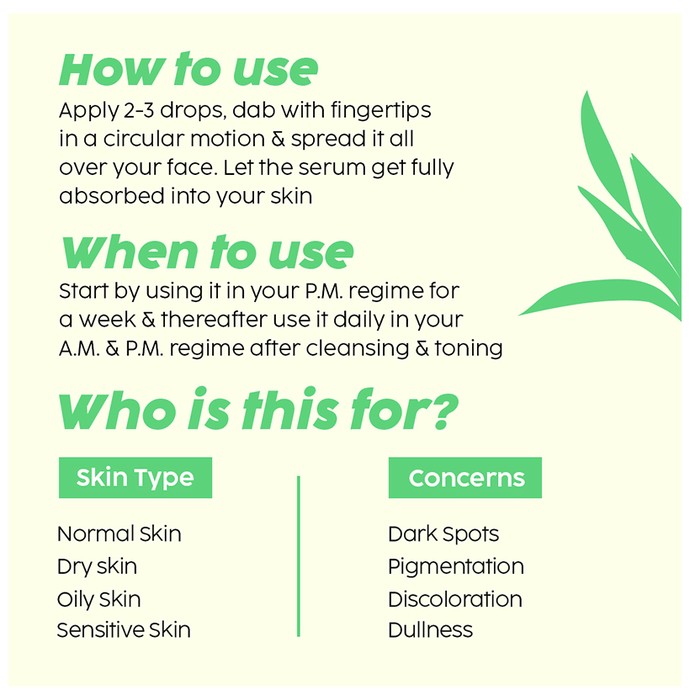 How to use
Apply 2-3 drops, dab with fingertips in a circular motion & spread it all over your face. Let the serum get fully absorbed into your skin

When to use
Start by using it in your P.M. regime for a week & thereafter use it daily in your A.M. & P.M. regime after cleansing & toning

Who is this for?

Skin Type

Normal Skin
Dry skin
Oily Skin
Sensitive Skin

Concerns

Dark Spots
Pigmentation
Discoloration
Dullness